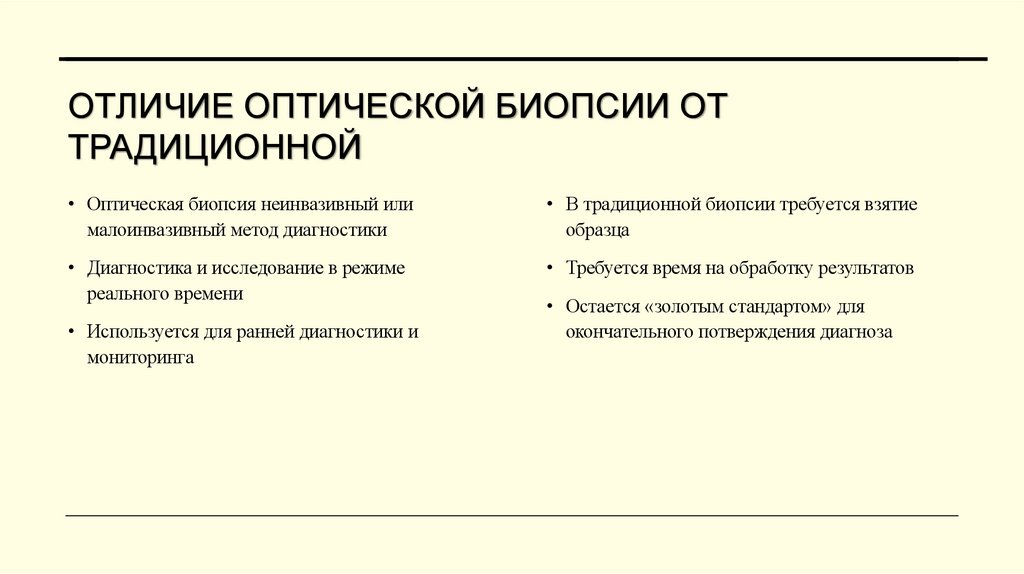 ОТЛИЧИЕ ОПТИЧЕСКОЙ БИОПСИИ ОТ ТРАДИЦИОННОЙ

• Оптическая биопсия неинвазивный или малоинвазивный метод диагностики

• Диагностика и исследование в режиме реального времени

• Используется для ранней диагностики и мониторинга

• В традиционной биопсии требуется взятие образца

• Требуется время на обработку результатов

• Остается «золотым стандартом» для окончательного потверждения диагноза